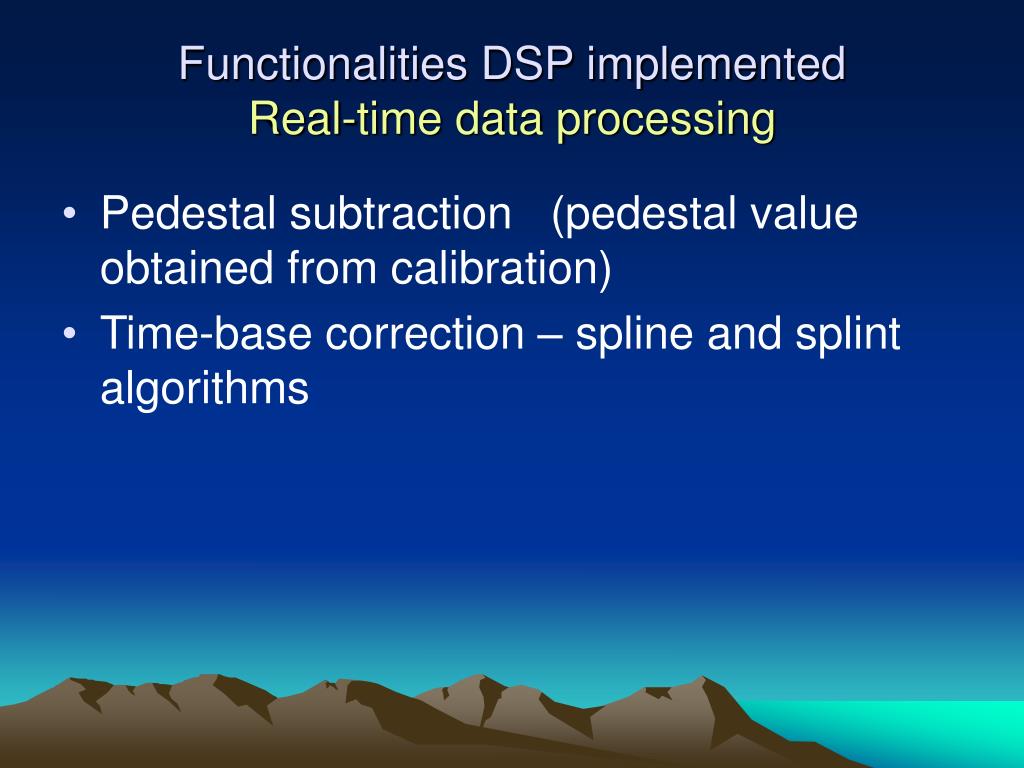 Functionalities DSP implemented
Real-time data processing

• Pedestal subtraction (pedestal value obtained from calibration)
• Time-base correction – spline and splint algorithms